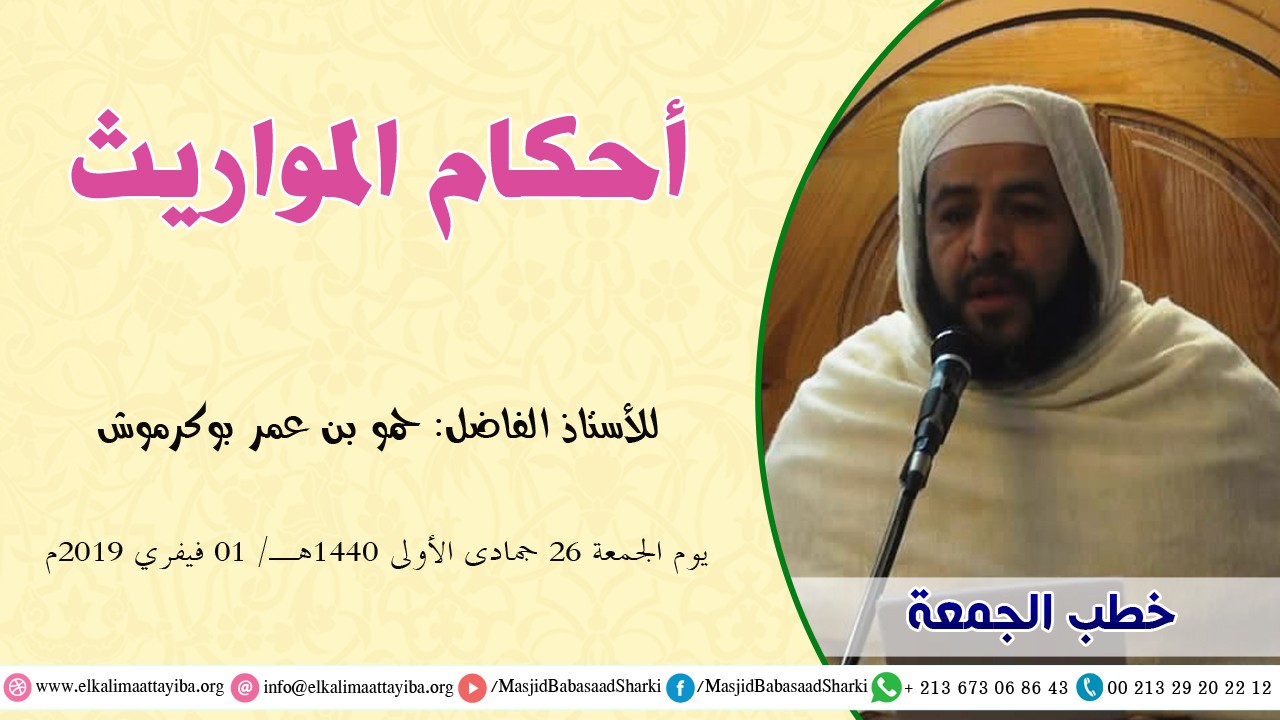 أحكام المواريث

للأستاذ الفاضل: حمو بن عمر بوكرموش

يوم الجمعة 26 جمادى الأولى 1440هـ/ 01 فيفري 2019م

خطب الجمعة

www.elkalimaattayiba.org info@elkalimaattayiba.org /MasjidBabasaadSharki /MasjidBabasaadSharki + 213 673 06 86 43 00 213 29 20 22 12